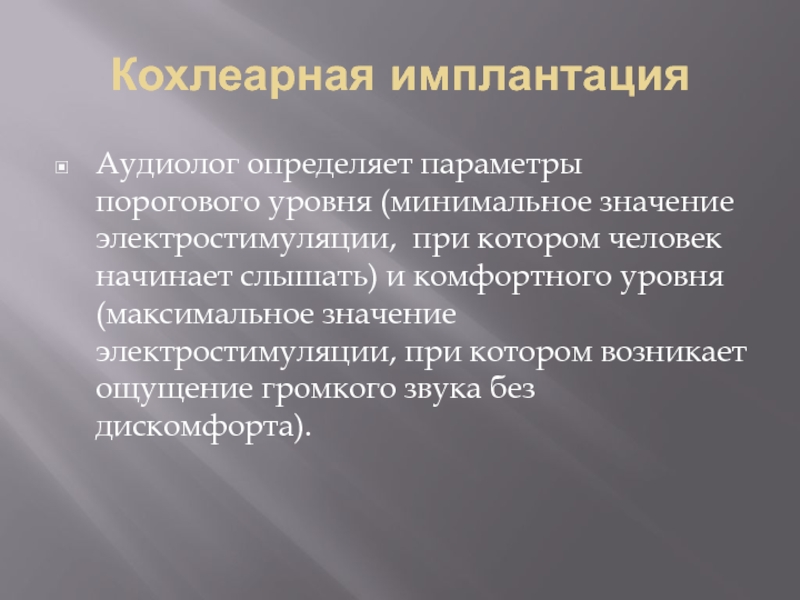 Кохлеарная имплантация

Аудиолог определяет параметры порогового уровня (минимальное значение электростимуляции, при котором человек начинает слышать) и комфортного уровня (максимальное значение электростимуляции, при котором возникает ощущение громкого звука без дискомфорта).